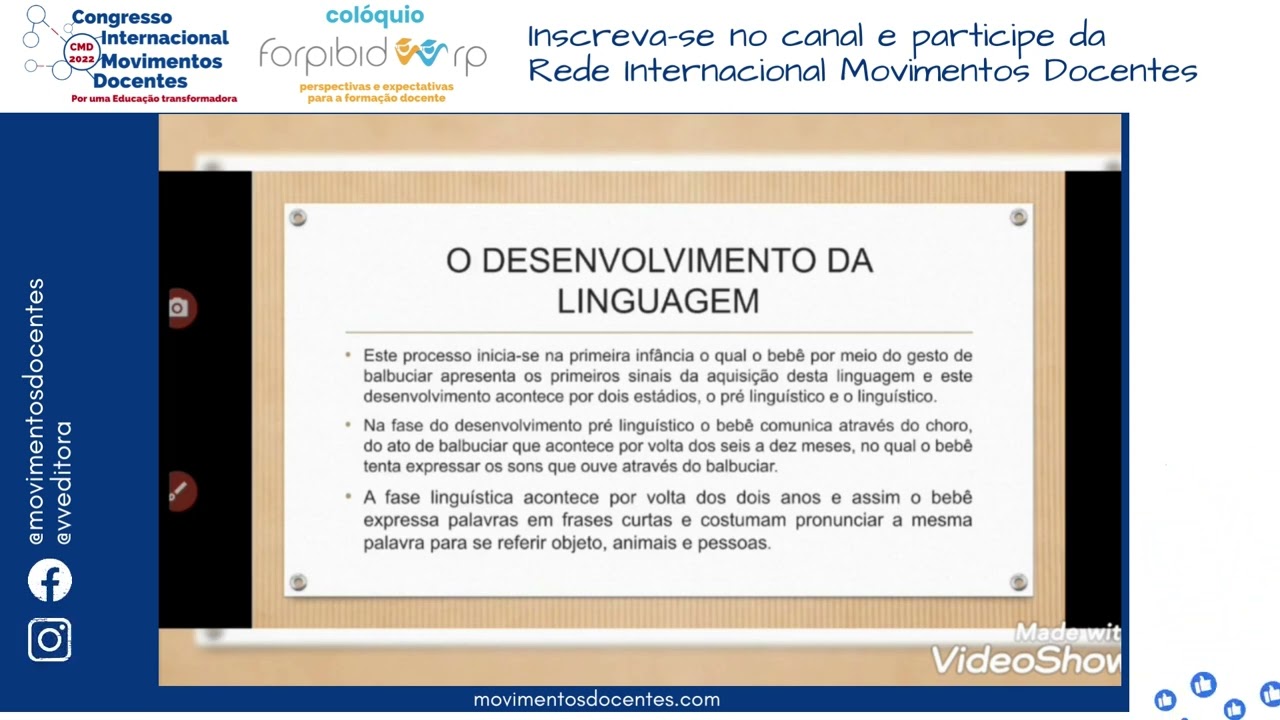 Congresso Internacional Movimentos Docentes
CMD 2022
Por uma Educação transformadora

colóquio
forpibid rp
perspectivas e expectativas para a formação docente

Inscreva-se no canal e participe da Rede Internacional Movimentos Docentes

@movimentosdocentes
@vveditora

O DESENVOLVIMENTO DA LINGUAGEM

• Este processo inicia-se na primeira infância o qual o bebê por meio do gesto de balbuciar apresenta os primeiros sinais da aquisição desta linguagem e este desenvolvimento acontece por dois estádios, o pré linguístico e o linguístico.

• Na fase do desenvolvimento pré linguístico o bebê comunica através do choro, do ato de balbuciar que acontece por volta dos seis a dez meses, no qual o bebê tenta expressar os sons que ouve através do balbuciar.

• A fase linguística acontece por volta dos dois anos e assim o bebê expressa palavras em frases curtas e costumam pronunciar a mesma palavra para se referir objeto, animais e pessoas.

Made wit
VideoShow

movimentosdocentes.com